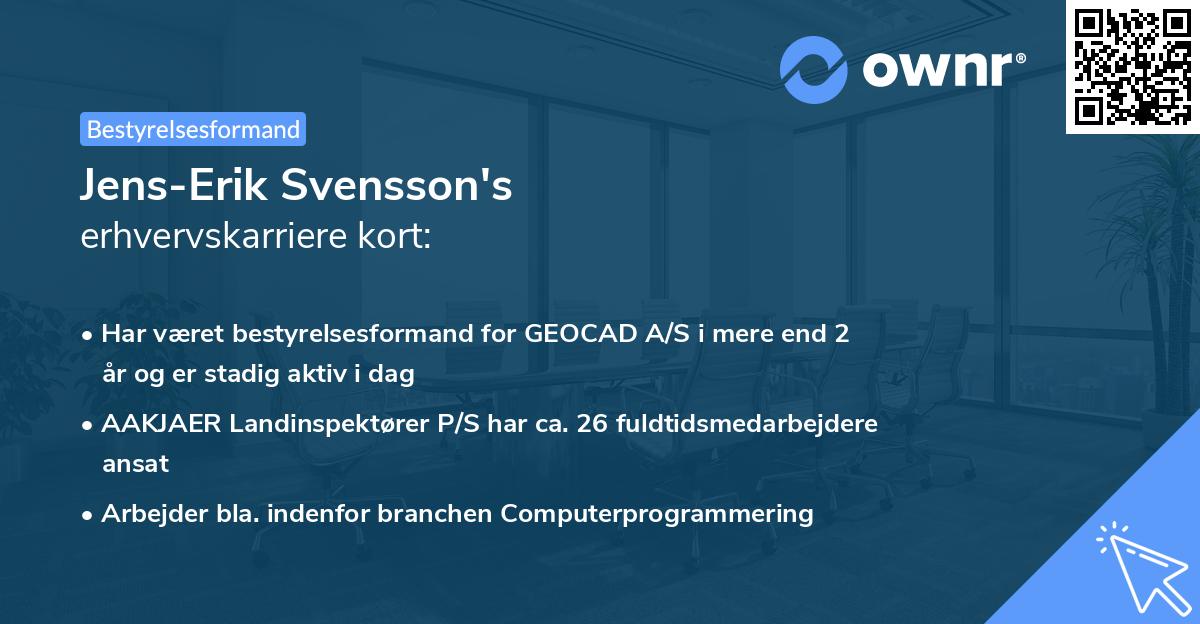 ownr®

Bestyrelsesformand

Jens-Erik Svensson's
erhvervskarriere kort:

• Har været bestyrelsesformand for GEOCAD A/S i mere end 2 år og er stadig aktiv i dag

• AAKJAER Landinspektører P/S har ca. 26 fuldtidsmedarbejdere ansat

• Arbejder bla. indenfor branchen Computerprogrammering